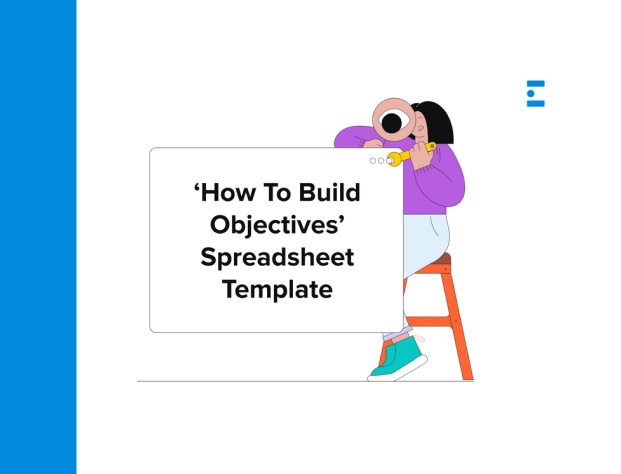 ‘How To Build Objectives’ Spreadsheet Template